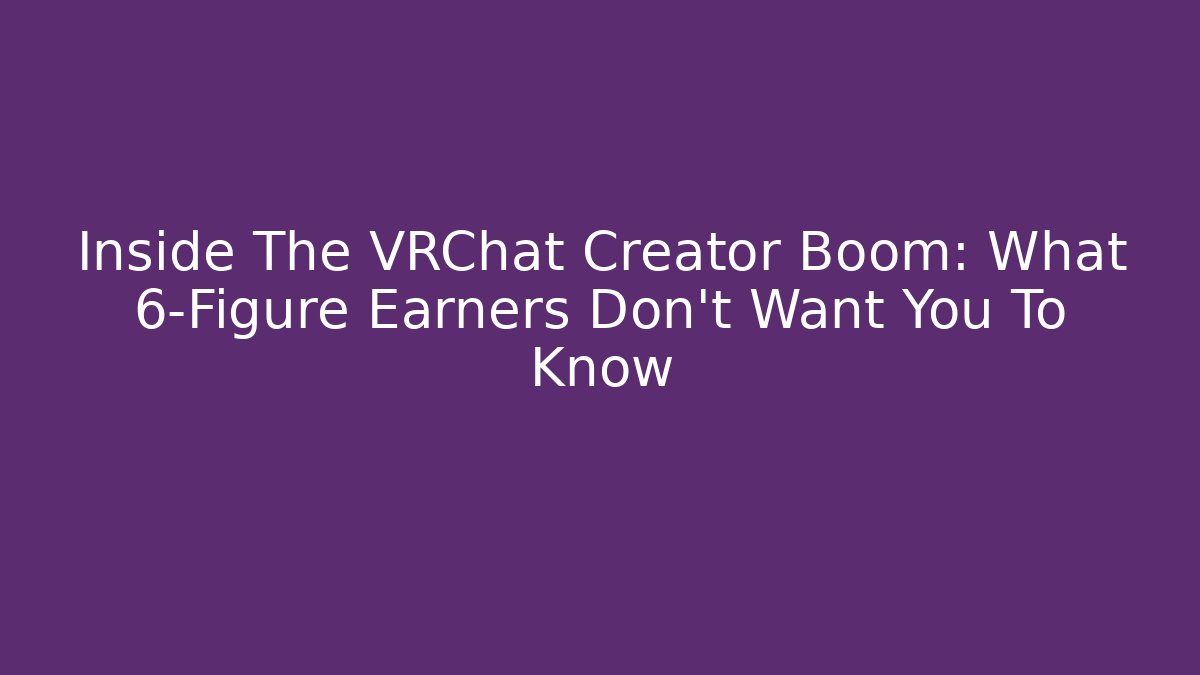 Inside The VRChat Creator Boom: What 6-Figure Earners Don't Want You To Know